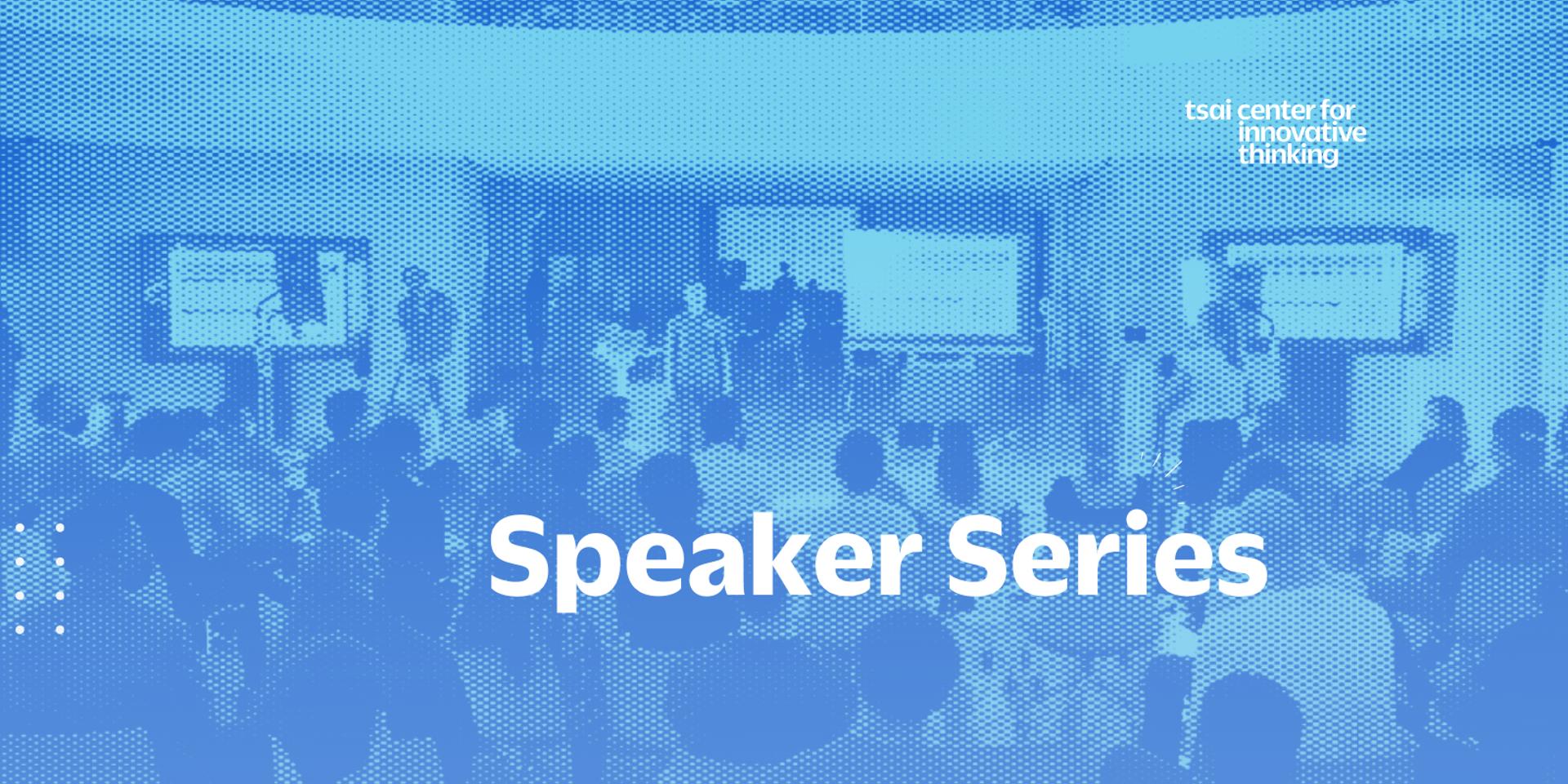 tsai center for innovative thinking

Speaker Series